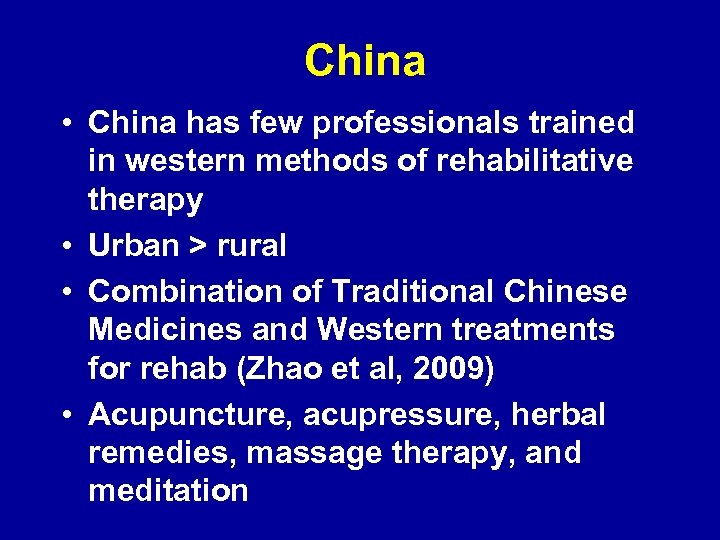 China

• China has few professionals trained in western methods of rehabilitative therapy

• Urban > rural

• Combination of Traditional Chinese Medicines and Western treatments for rehab (Zhao et al, 2009)

• Acupuncture, acupressure, herbal remedies, massage therapy, and meditation